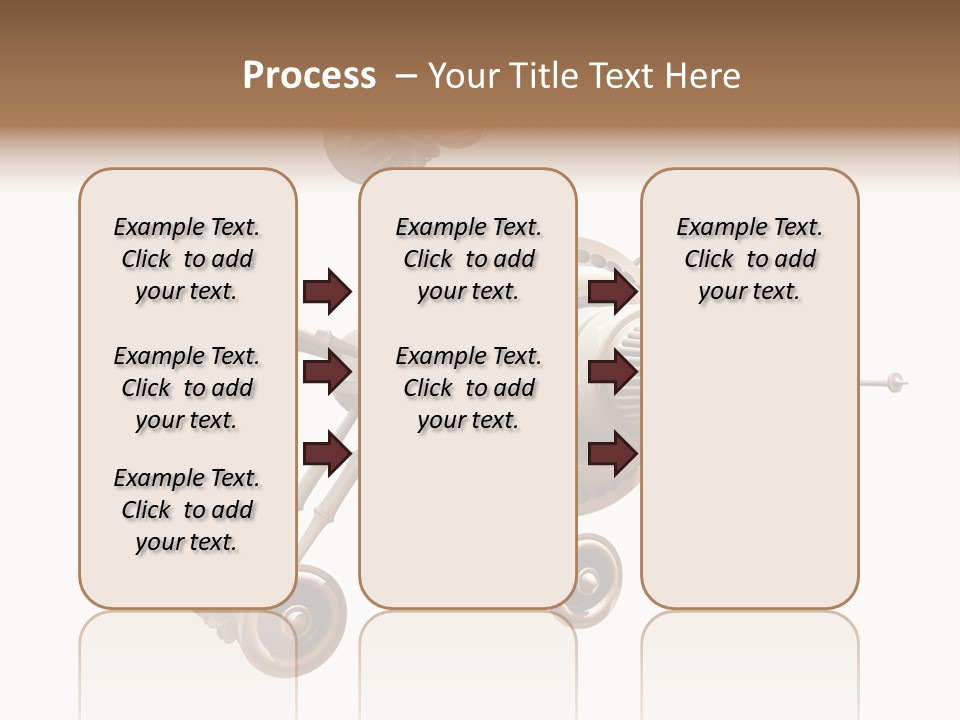 Process – Your Title Text Here

Example Text. Click to add your text.

Example Text. Click to add your text.

Example Text. Click to add your text.

Example Text. Click to add your text.

Example Text. Click to add your text.

Example Text. Click to add your text.